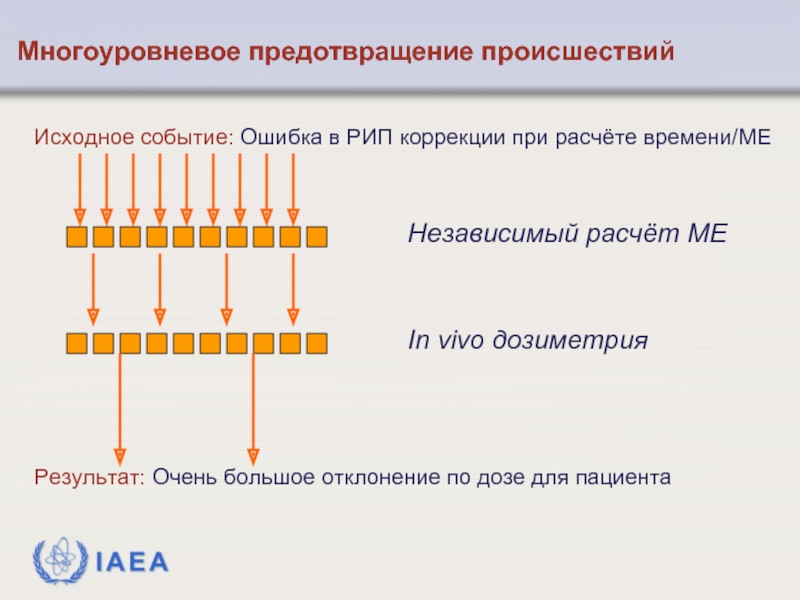 Многоуровневое предотвращение происшествий

Исходное событие: Ошибка в РИП коррекции при расчёте времени/МЕ

Независимый расчёт МЕ

In vivo дозиметрия

Результат: Очень большое отклонение по дозе для пациента

IAEA